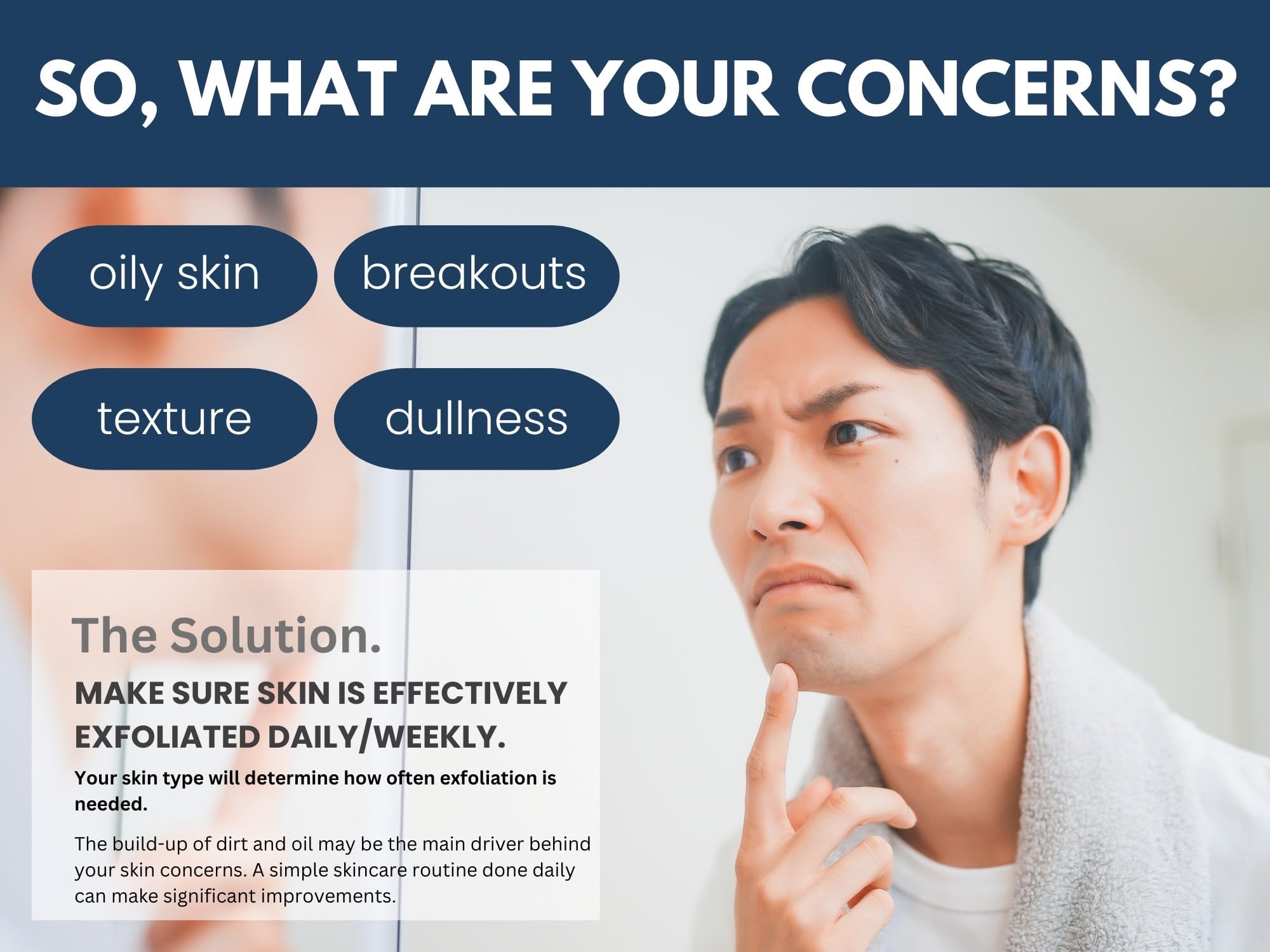 SO, WHAT ARE YOUR CONCERNS?

oily skin

breakouts

texture

dullness

The Solution.

MAKE SURE SKIN IS EFFECTIVELY EXFOLIATED DAILY/WEEKLY.

Your skin type will determine how often exfoliation is needed.

The build-up of dirt and oil may be the main driver behind your skin concerns. A simple skincare routine done daily can make significant improvements.